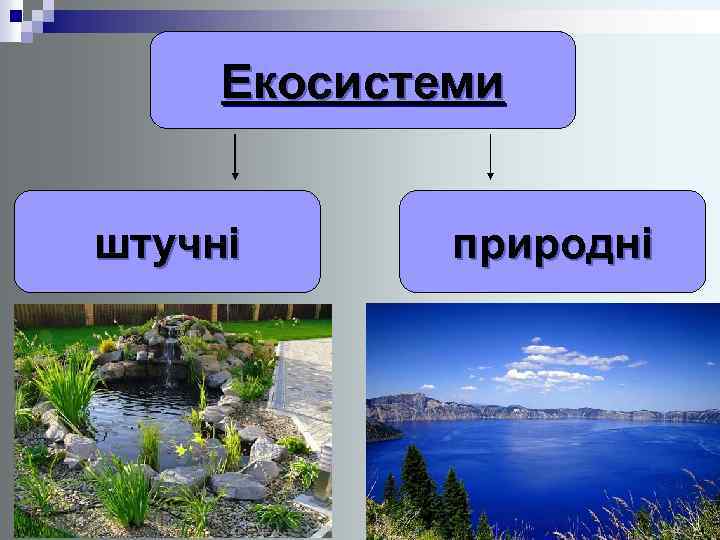 Екосистеми

штучні

природні